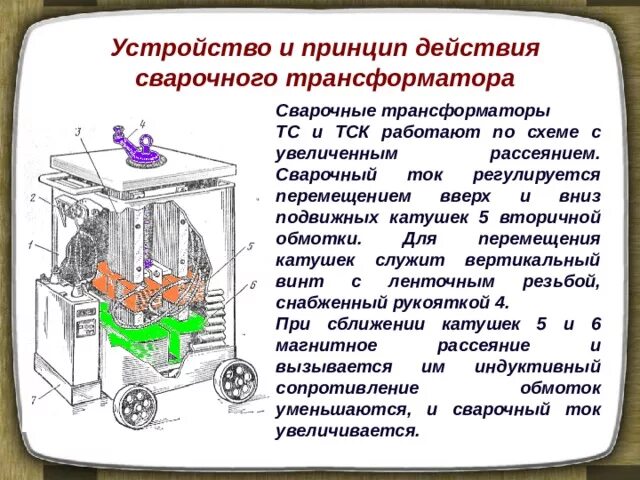 Устройство и принцип действия сварочного трансформатора

Сварочные трансформаторы ТС и ТСК работают по схеме с увеличенным рассеянием. Сварочный ток регулируется перемещением вверх и вниз подвижных катушек 5 вторичной обмотки. Для перемещения катушек служит вертикальный винт с ленточным резьбой, снабженный рукояткой 4.
При сближении катушек 5 и 6 магнитное рассеяние и вызывается им индуктивный сопротивление обмоток уменьшаются, и сварочный ток увеличивается.

4
3
2
1
5
6
7